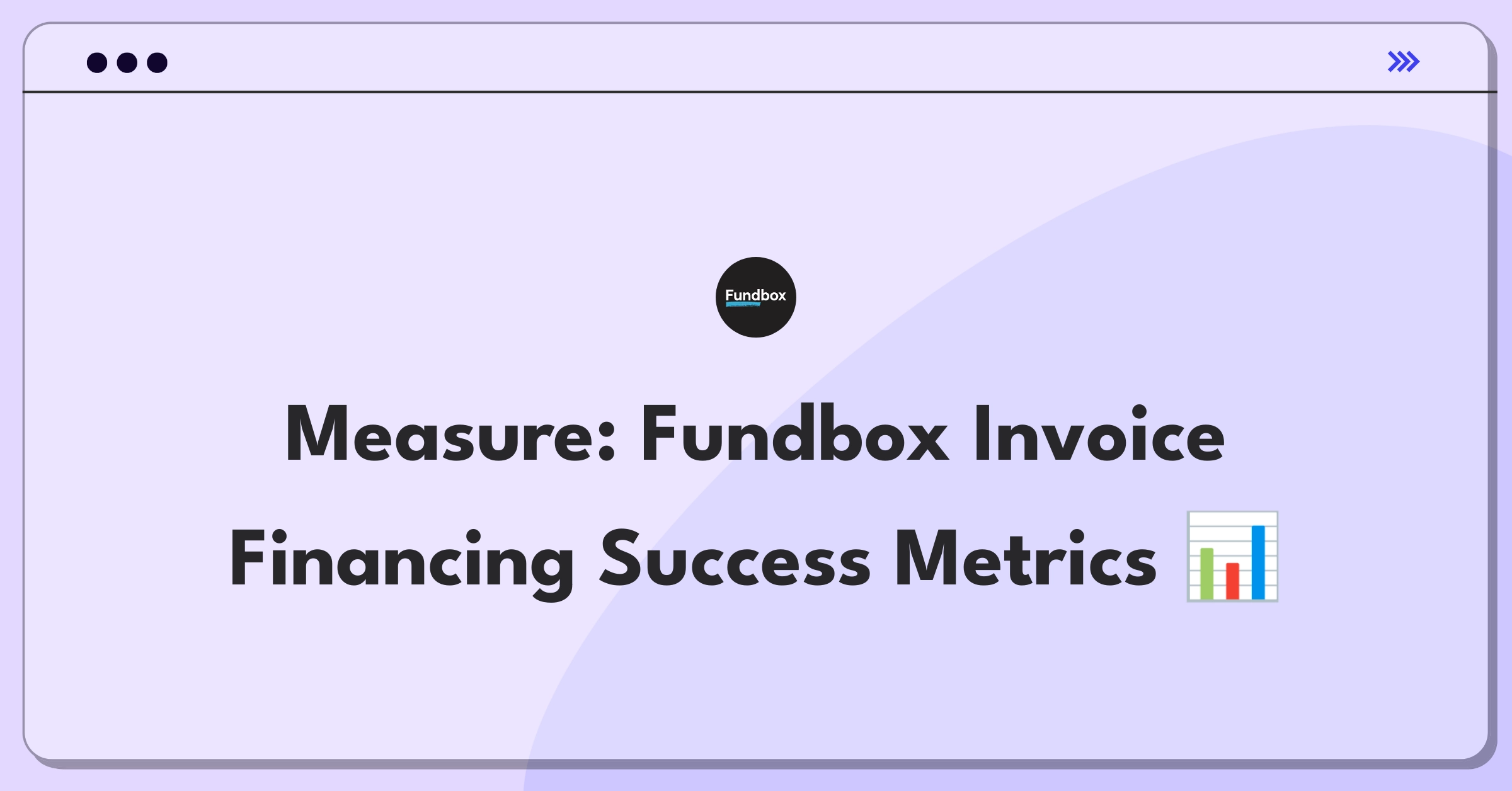 Fundbox

Measure: Fundbox Invoice Financing Success Metrics 📊